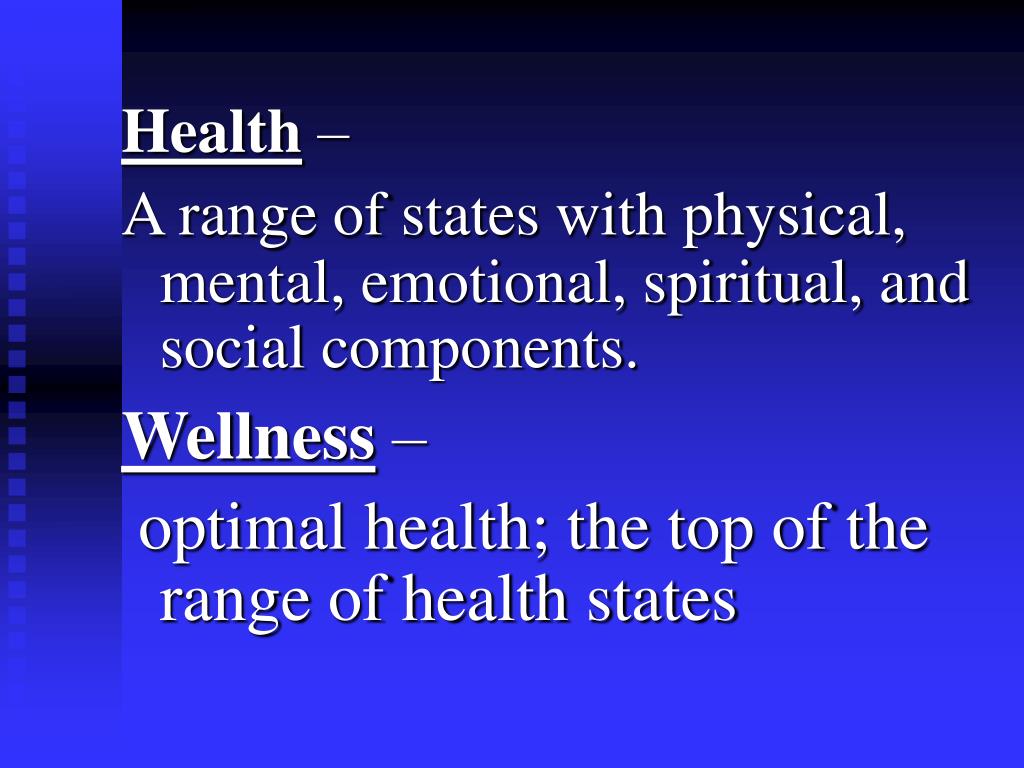 Health –

A range of states with physical, mental, emotional, spiritual, and social components.

Wellness –

optimal health; the top of the range of health states